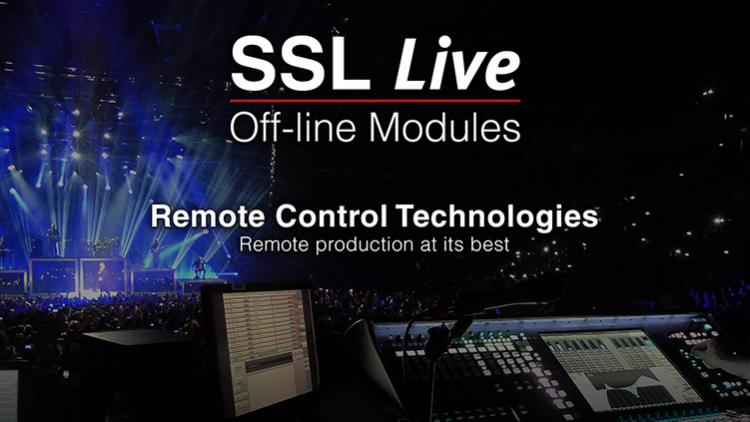 SSL Live
Off-line Modules

Remote Control Technologies
Remote production at its best